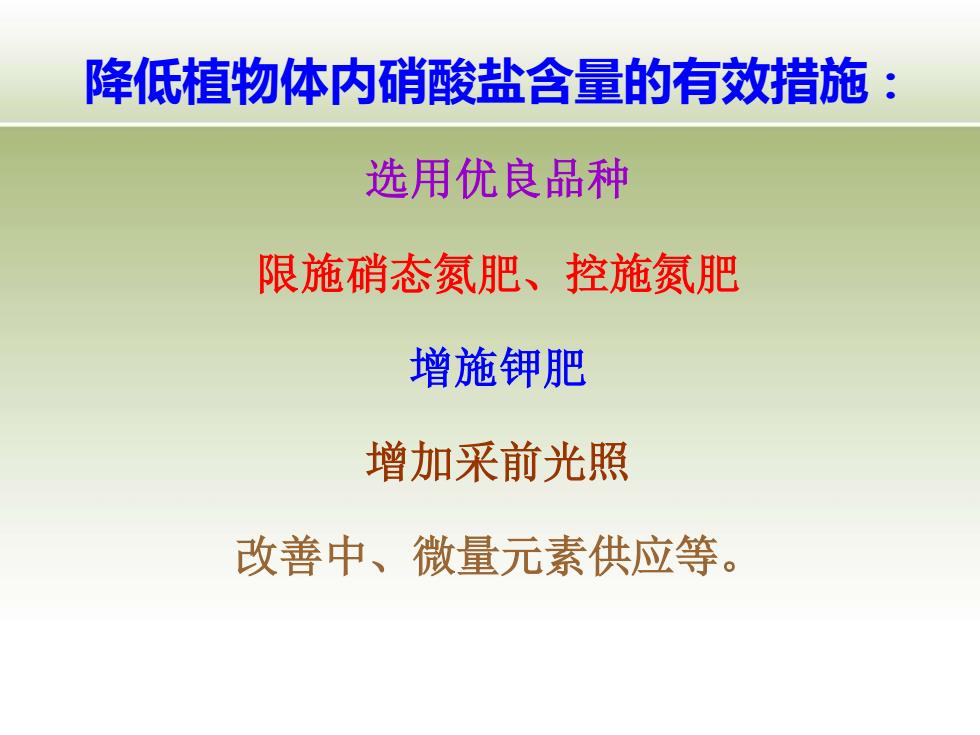 降低植物体内硝酸盐含量的有效措施：

选用优良品种

限施硝态氮肥、控施氮肥

增施钾肥

增加采前光照

改善中、微量元素供应等。